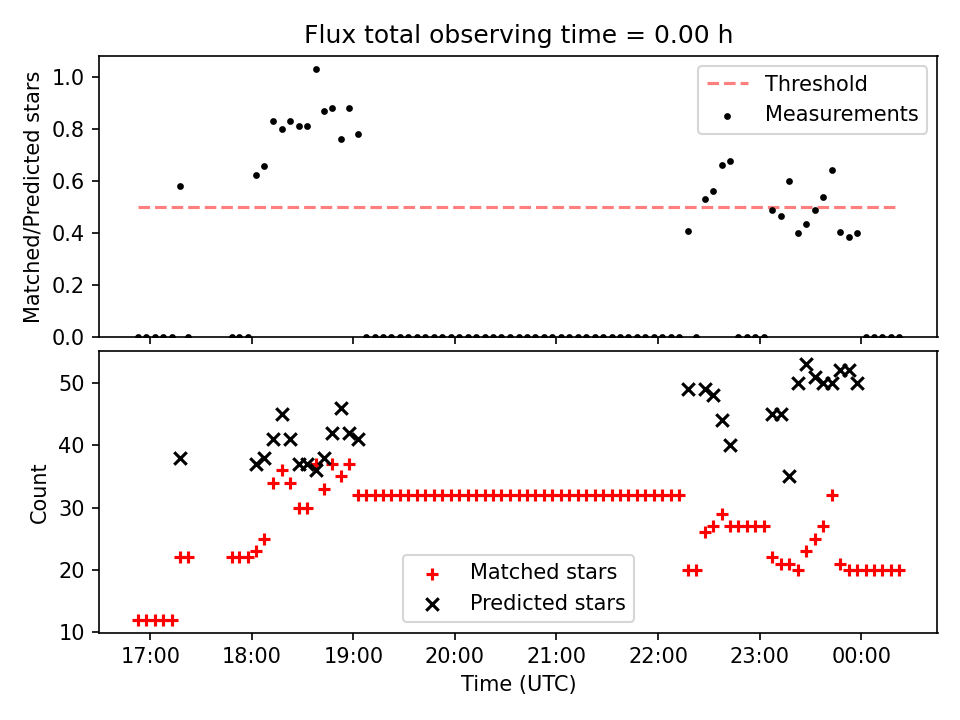 Flux total observing time = 0.00 h

Matched/Predicted stars

1.0
0.8
0.6
0.4
0.2
0.0

Threshold
Measurements

Count

50
40
30
20
10

Matched stars
Predicted stars

17:00
18:00
19:00
20:00
21:00
22:00
23:00
00:00

Time (UTC)